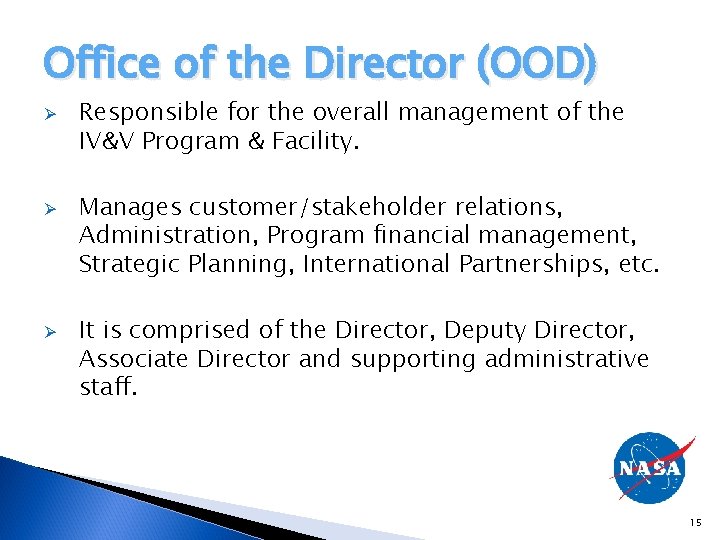 Office of the Director (OOD)

➢ Responsible for the overall management of the IV&V Program & Facility.

➢ Manages customer/stakeholder relations, Administration, Program financial management, Strategic Planning, International Partnerships, etc.

➢ It is comprised of the Director, Deputy Director, Associate Director and supporting administrative staff.

NASA

15